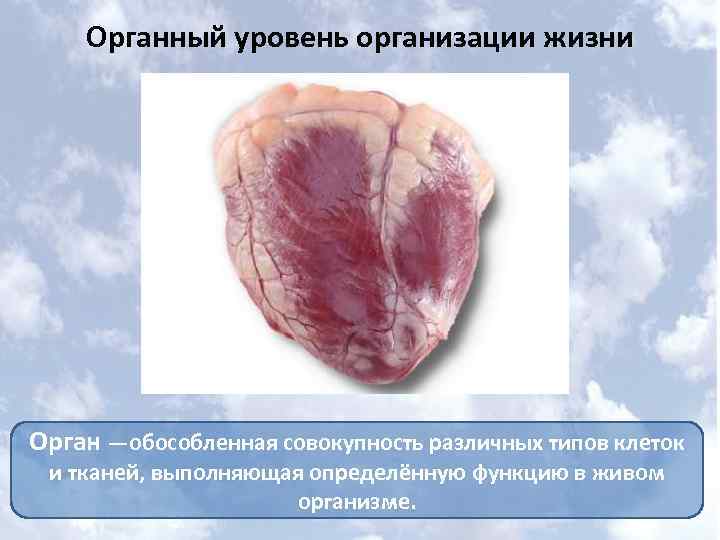 Органный уровень организации жизни

Орган —обособленная совокупность различных типов клеток и тканей, выполняющая определённую функцию в живом организме.